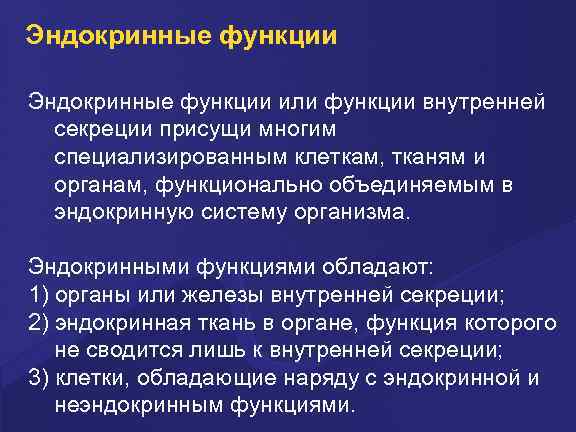 Эндокринные функции

Эндокринные функции или функции внутренней секреции присущи многим специализированным клеткам, тканям и органам, функционально объединяемым в эндокринную систему организма.

Эндокринными функциями обладают:
1) органы или железы внутренней секреции;
2) эндокринная ткань в органе, функция которого не сводится лишь к внутренней секреции;
3) клетки, обладающие наряду с эндокринной и неэндокринным функциями.